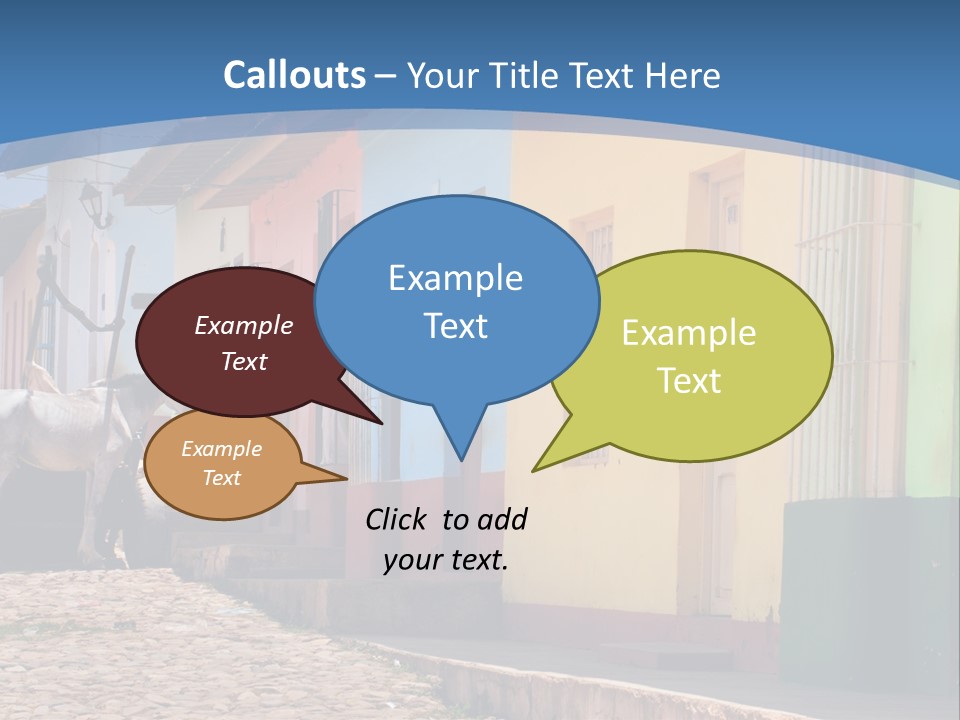 Callouts – Your Title Text Here

Example Text

Example Text

Example Text

Example Text

Click to add your text.